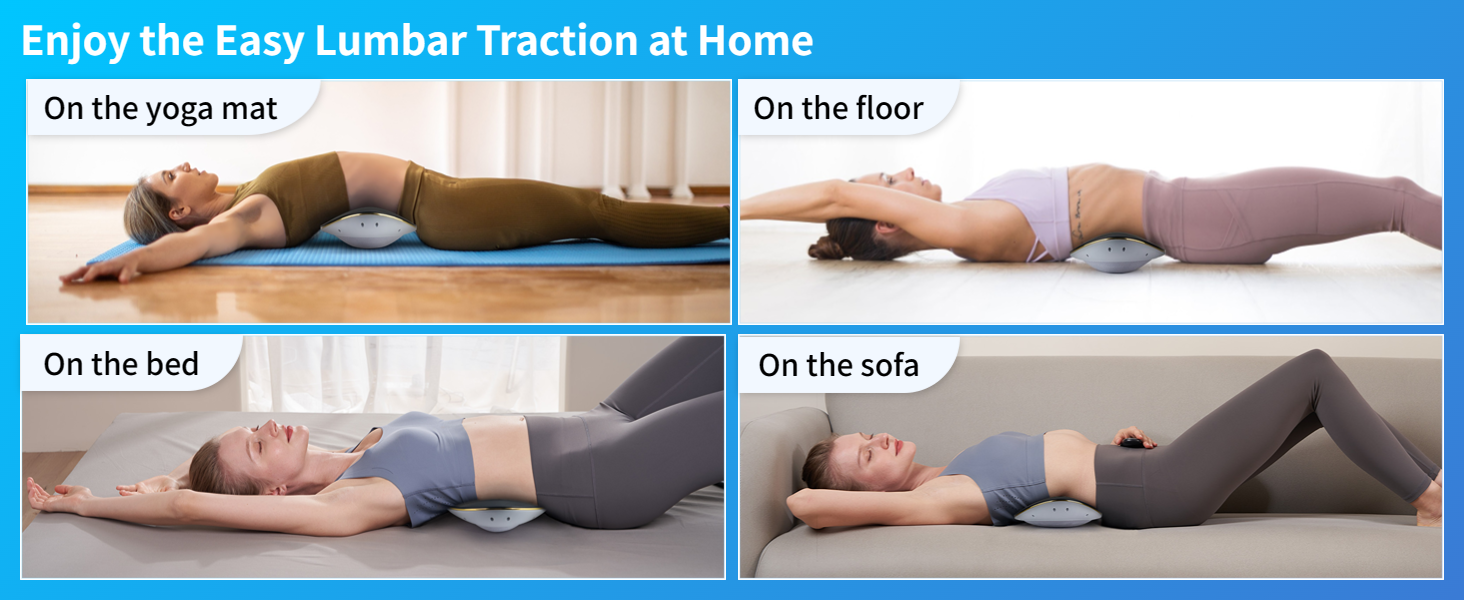 Enjoy the Easy Lumbar Traction at Home

On the yoga mat

On the floor

On the bed

On the sofa